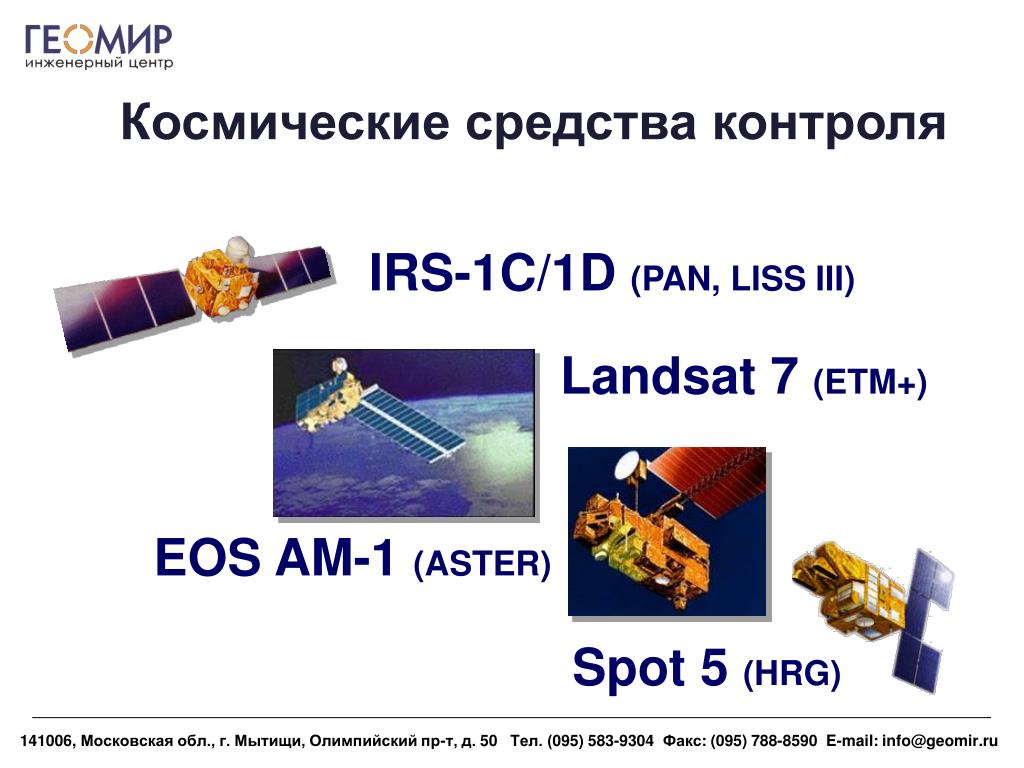 ГЕОМИР
инженерный центр

Космические средства контроля

IRS-1C/1D (PAN, LISS III)

Landsat 7 (ETM+)

EOS AM-1 (ASTER)

Spot 5 (HRG)

141006, Московская обл., г. Мытищи, Олимпийский пр-т, д. 50 Тел. (095) 583-9304 Факс: (095) 788-8590 E-mail: info@geomir.ru